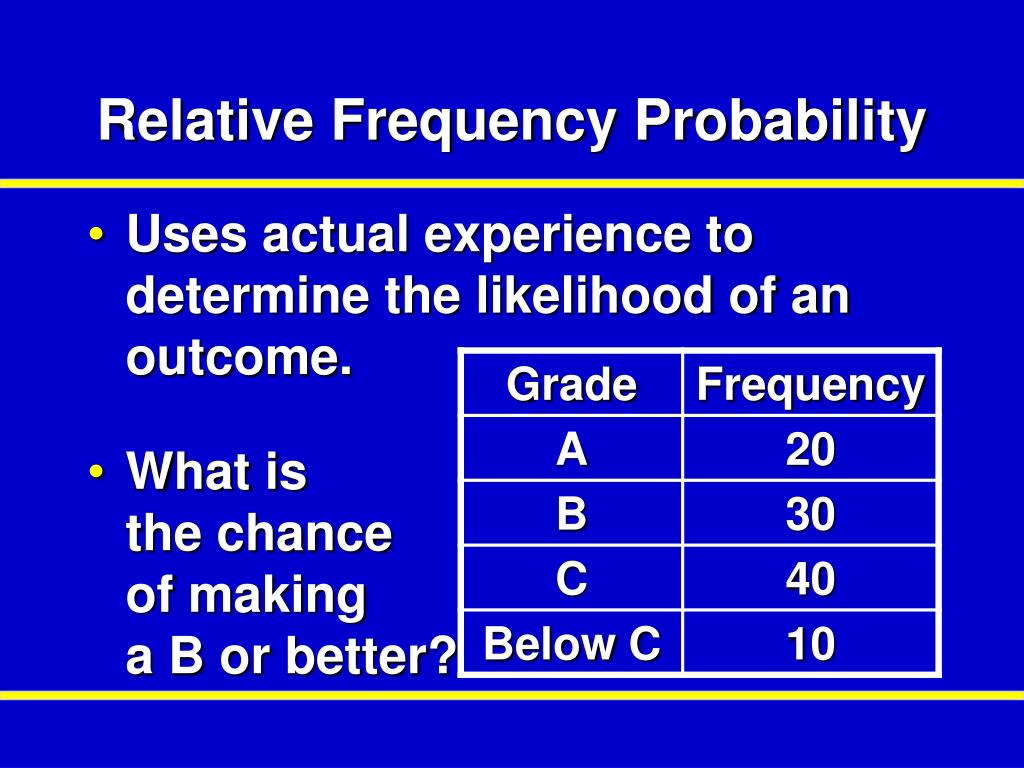 Relative Frequency Probability

• Uses actual experience to determine the likelihood of an outcome.

• What is the chance of making a B or better?

| Grade | Frequency |
|---|---|
| A | 20 |
| B | 30 |
| C | 40 |
| Below C | 10 |